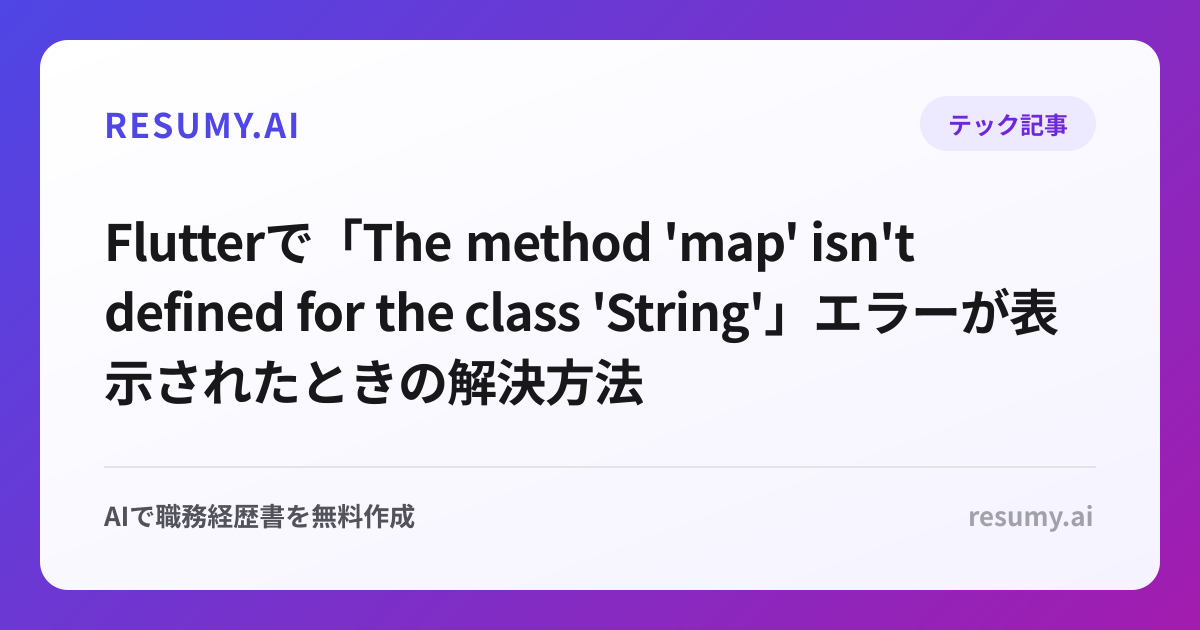 RESUMY.AI

テック記事

Flutterで「The method 'map' isn't defined for the class 'String'」エラーが表示されたときの解決方法

AIで職務経歴書を無料作成

resumy.ai